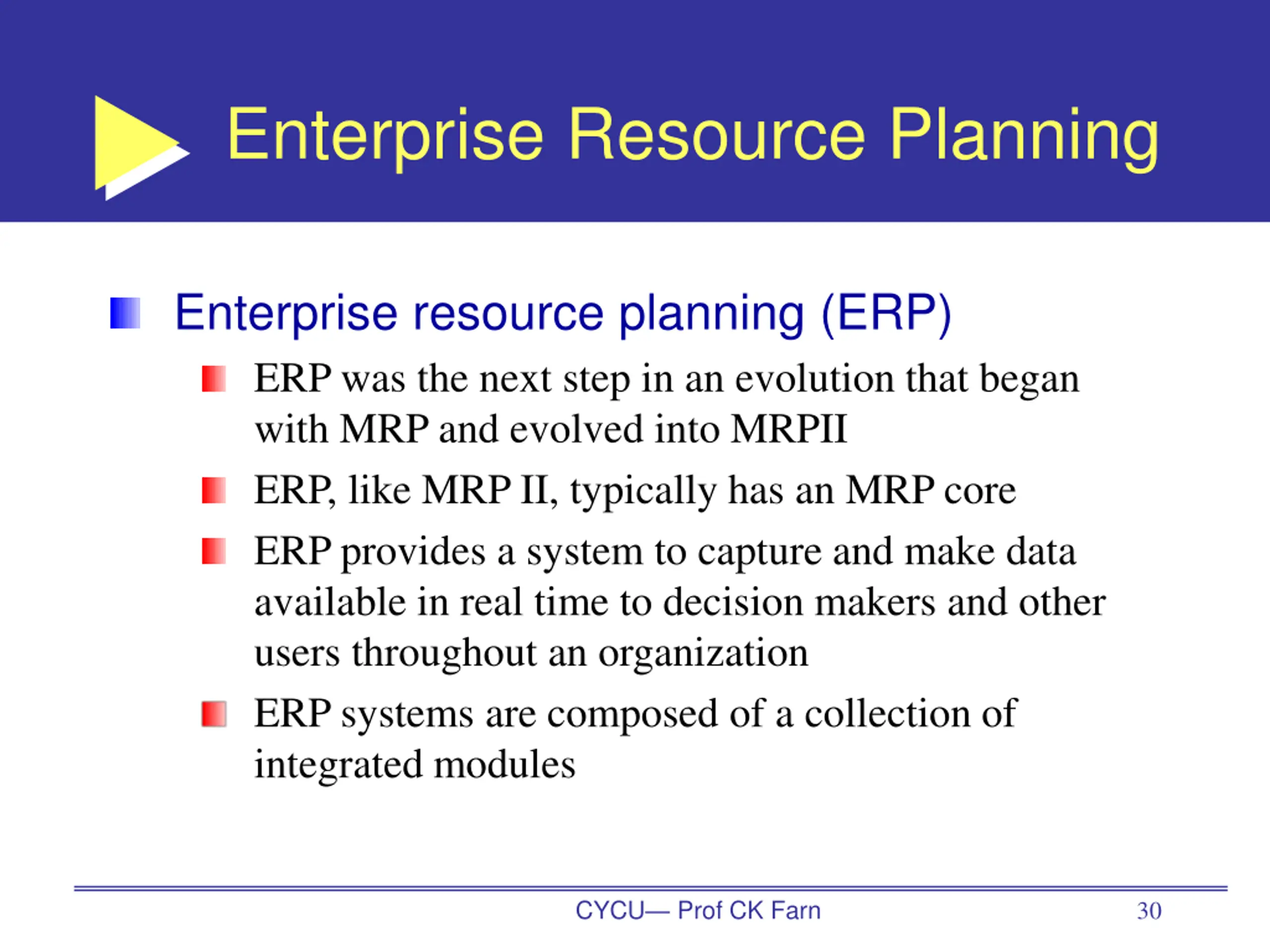 Enterprise Resource Planning

Enterprise resource planning (ERP)

ERP was the next step in an evolution that began with MRP and evolved into MRPII

ERP, like MRP II, typically has an MRP core

ERP provides a system to capture and make data available in real time to decision makers and other users throughout an organization

ERP systems are composed of a collection of integrated modules

CYCU— Prof CK Farn

30